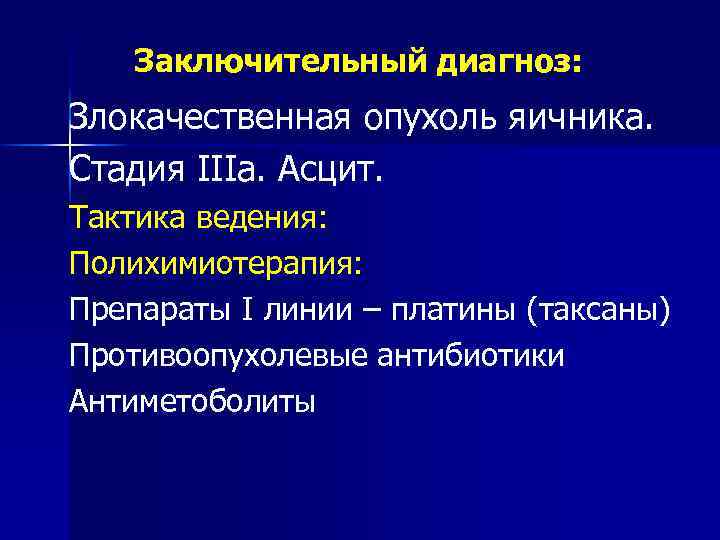 Заключительный диагноз:

Злокачественная опухоль яичника. Стадия IIIa. Асцит.

Тактика ведения:

Полихимиотерапия:

Препараты I линии – платины (таксаны)

Противоопухолевые антибиотики

Антиметоболиты